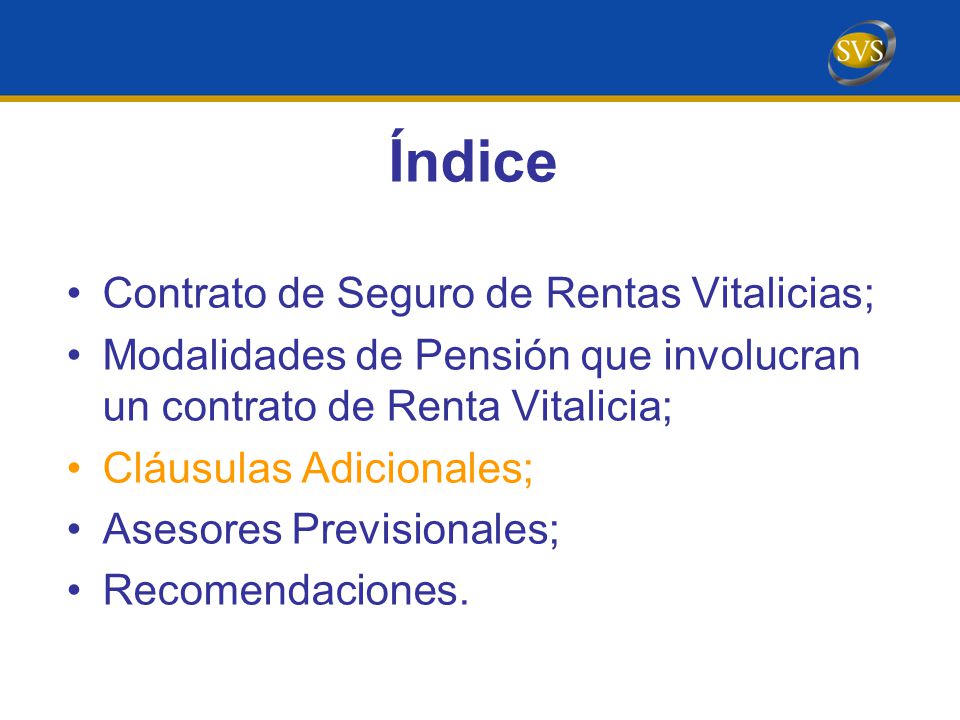 SVS

Índice

• Contrato de Seguro de Rentas Vitalicias;
• Modalidades de Pensión que involucran un contrato de Renta Vitalicia;
• Cláusulas Adicionales;
• Asesores Previsionales;
• Recomendaciones.